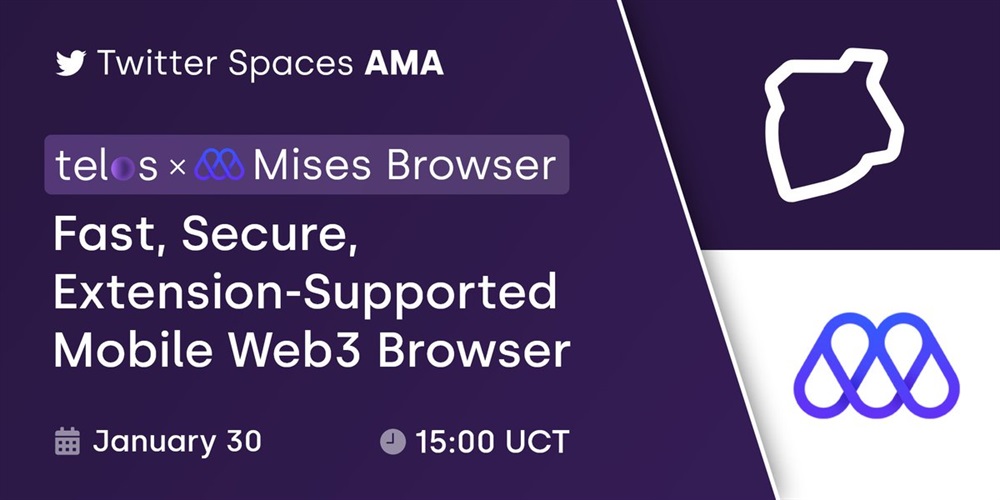 Twitter Spaces AMA

telos × Mises Browser

Fast, Secure, Extension-Supported Mobile Web3 Browser

January 30

15:00 UCT